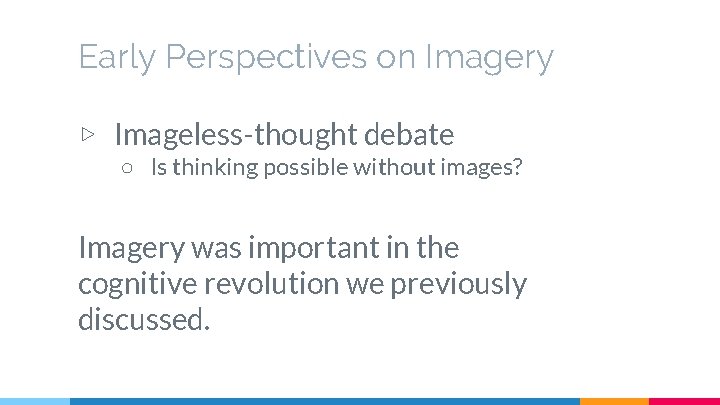 Early Perspectives on Imagery

▷ Imageless-thought debate
○ Is thinking possible without images?

Imagery was important in the cognitive revolution we previously discussed.